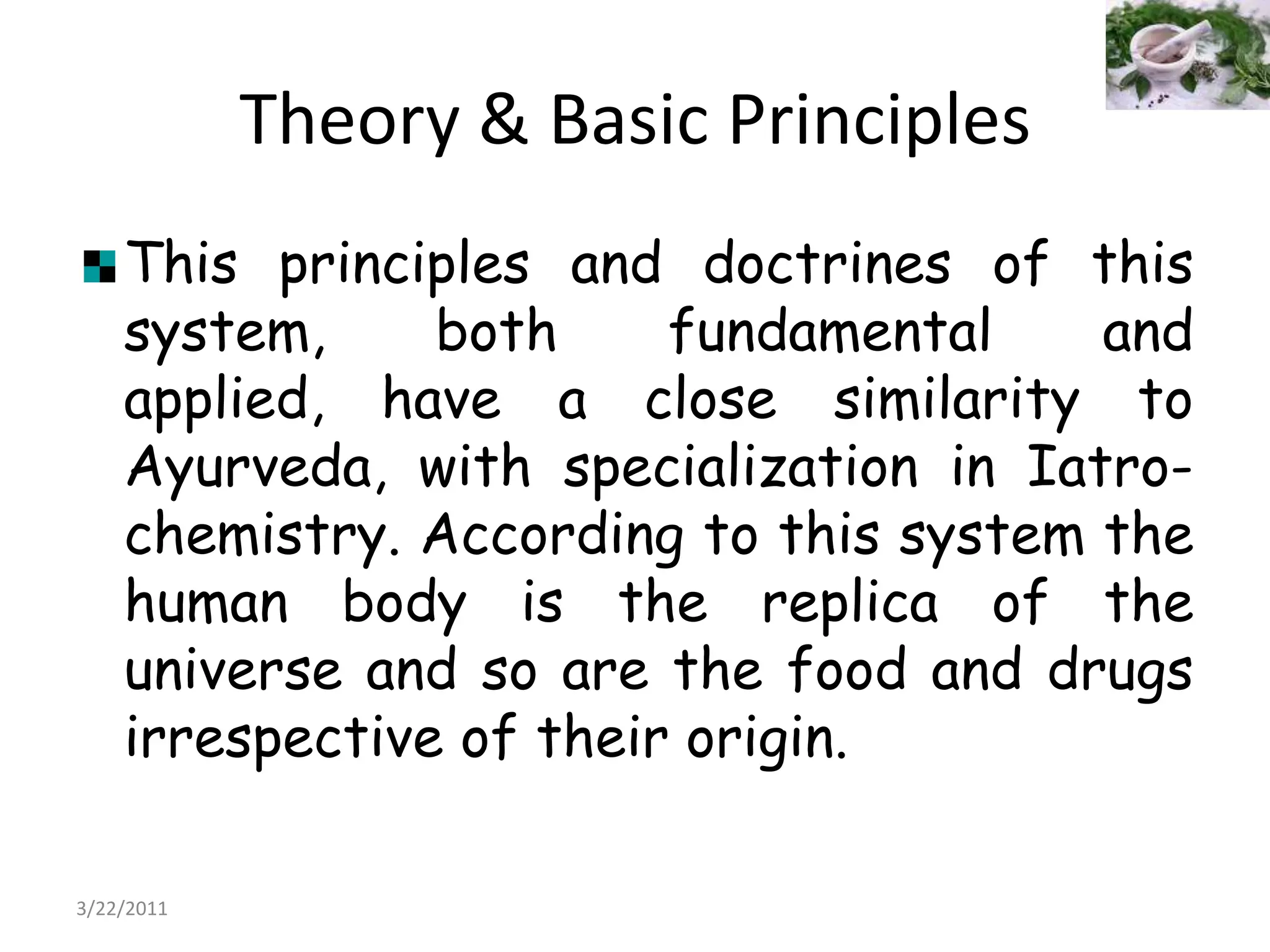 Theory & Basic Principles

This principles and doctrines of this system, both fundamental and applied, have a close similarity to Ayurveda, with specialization in Iatro-chemistry. According to this system the human body is the replica of the universe and so are the food and drugs irrespective of their origin.

3/22/2011